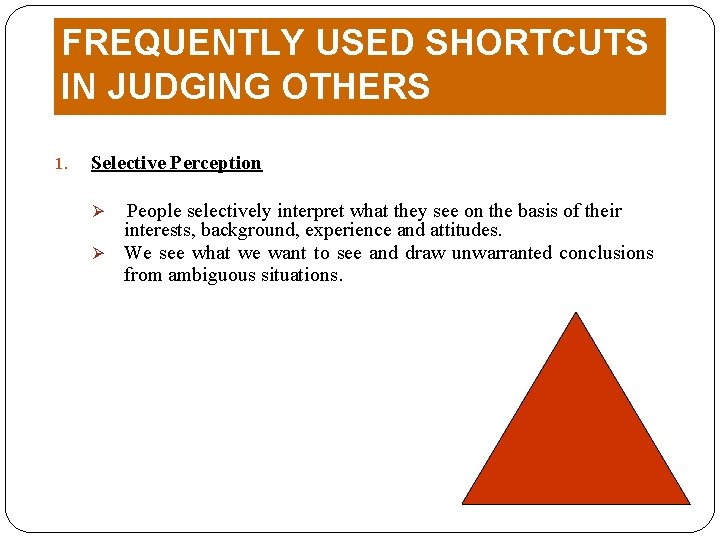 FREQUENTLY USED SHORTCUTS IN JUDGING OTHERS

1. Selective Perception

➢ People selectively interpret what they see on the basis of their interests, background, experience and attitudes.

➢ We see what we want to see and draw unwarranted conclusions from ambiguous situations.